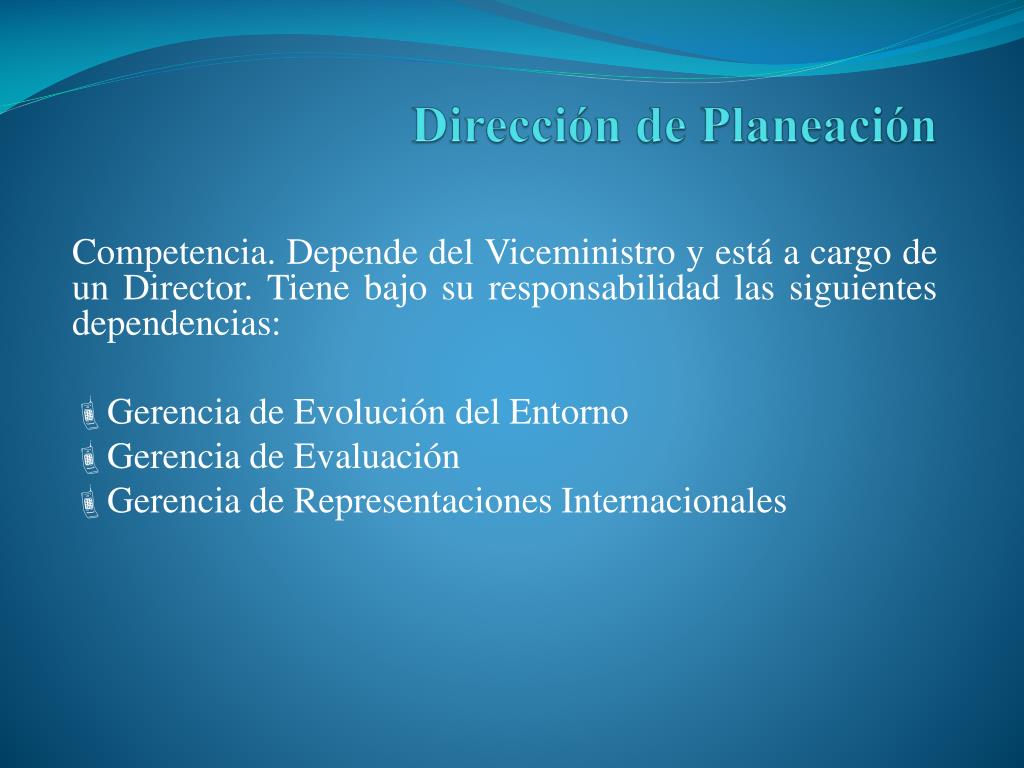 Dirección de Planeación

Competencia. Depende del Viceministro y está a cargo de un Director. Tiene bajo su responsabilidad las siguientes dependencias:

Gerencia de Evolución del Entorno
Gerencia de Evaluación
Gerencia de Representaciones Internacionales